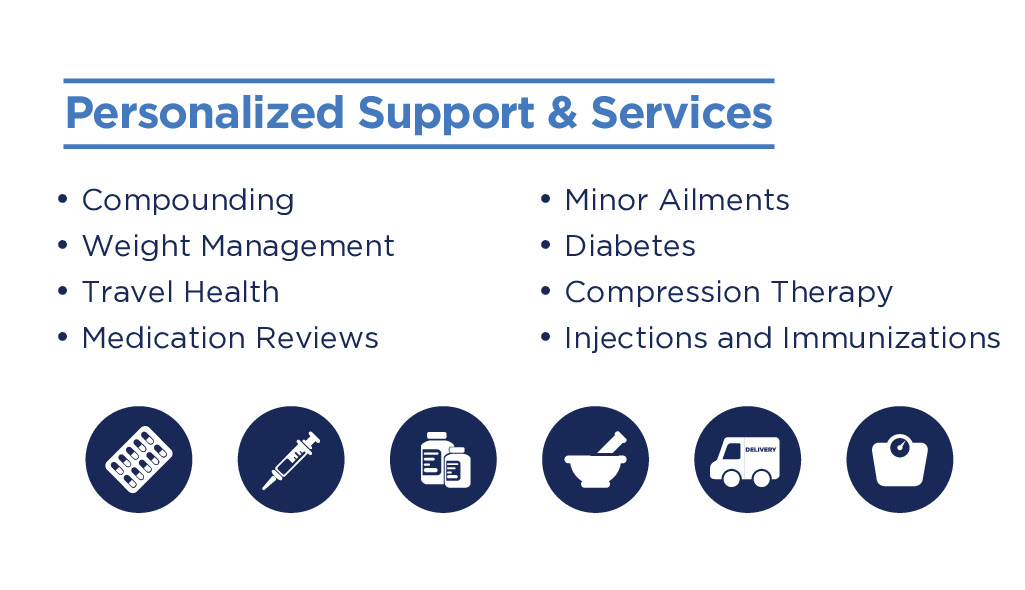 Personalized Support & Services

• Compounding
• Weight Management
• Travel Health
• Medication Reviews

• Minor Ailments
• Diabetes
• Compression Therapy
• Injections and Immunizations

DELIVERY